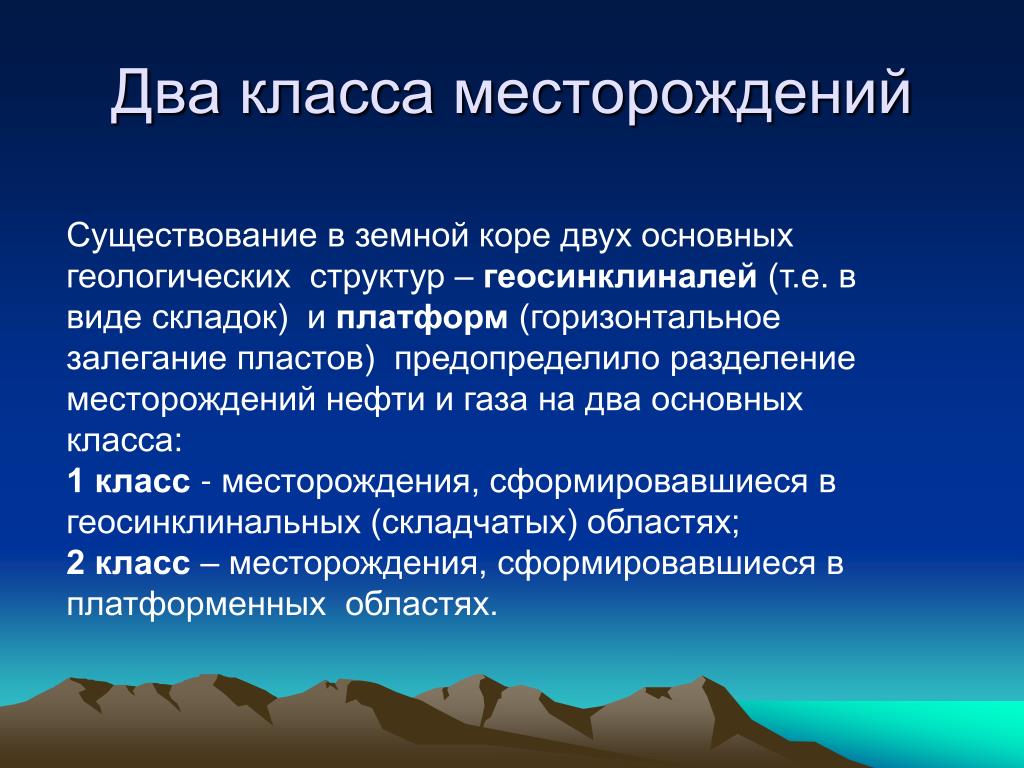 Два класса месторождений

Существование в земной коре двух основных геологических структур – геосинклиналей (т.е. в виде складок) и платформ (горизонтальное залегание пластов) предопределило разделение месторождений нефти и газа на два основных класса:
1 класс - месторождения, сформировавшиеся в геосинклинальных (складчатых) областях;
2 класс – месторождения, сформировавшиеся в платформенных областях.